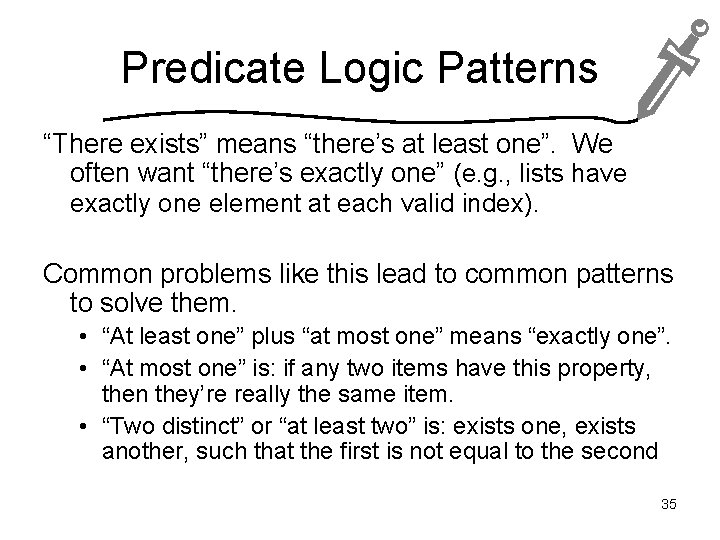 Predicate Logic Patterns

“There exists” means “there’s at least one”. We often want “there’s exactly one” (e.g., lists have exactly one element at each valid index).

Common problems like this lead to common patterns to solve them.

• “At least one” plus “at most one” means “exactly one”.
• “At most one” is: if any two items have this property, then they’re really the same item.
• “Two distinct” or “at least two” is: exists one, exists another, such that the first is not equal to the second

35